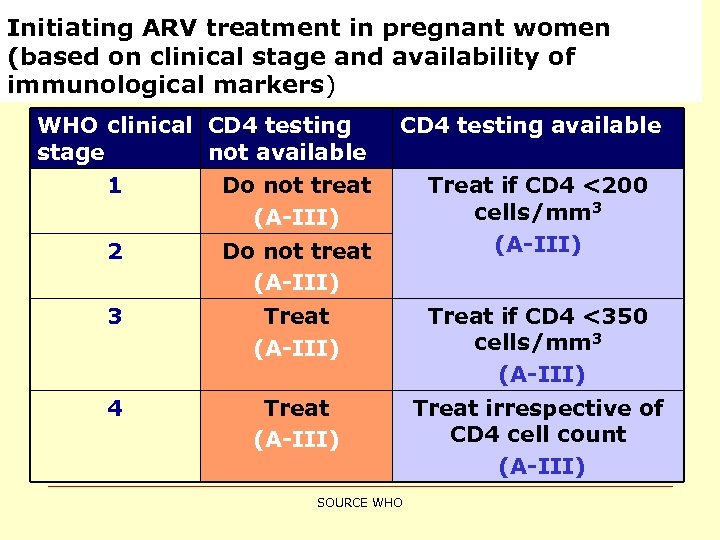 Initiating ARV treatment in pregnant women (based on clinical stage and availability of immunological markers)

| WHO clinical stage | CD4 testing not available | CD4 testing available |
|---|---|---|
| 1 | Do not treat (A-III) | Treat if CD4 <200 cells/mm$^3$ (A-III) |
| 2 | Do not treat (A-III) | |
| 3 | Treat (A-III) | Treat if CD4 <350 cells/mm$^3$ (A-III) |
| 4 | Treat (A-III) | Treat irrespective of CD4 cell count (A-III) |

SOURCE WHO